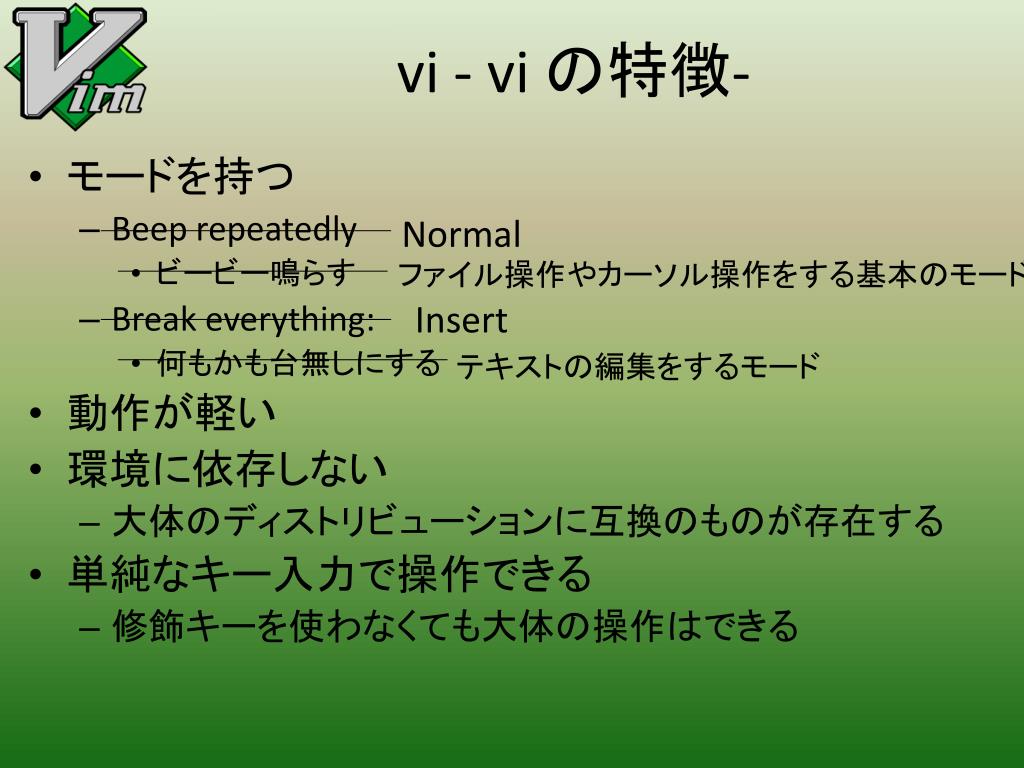 Vim

vi - vi の特徴-

• モードを持つ
– Beep repeatedly Normal
• ビービー鳴らす ファイル操作やカーソル操作をする基本のモード
– Break everything: Insert
• 何もかも台無しにする テキストの編集をするモード
• 動作が軽い
• 環境に依存しない
– 大体のディストリビューションに互換のものが存在する
• 単純なキー入力で操作できる
– 修飾キーを使わなくても大体の操作はできる